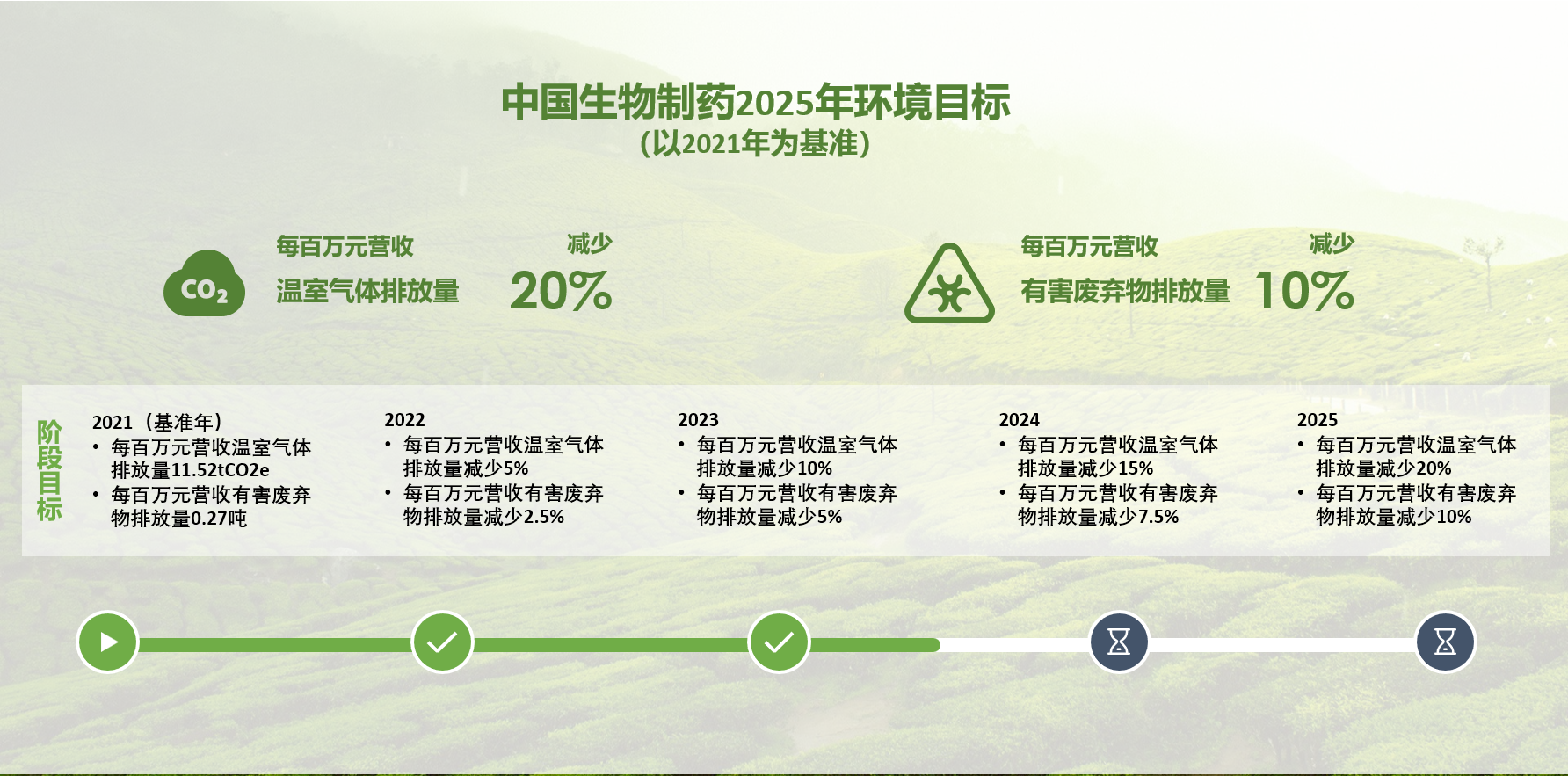 中国生物制药2025年环境目标
(以2021年为基准)

$CO_2$

每百万元营收
温室气体排放量

减少
20%

每百万元营收
有害废弃物排放量

减少
10%

阶段目标

2021（基准年）
• 每百万元营收温室气体排放量11.52tCO2e
• 每百万元营收有害废弃物排放量0.27吨

2022
• 每百万元营收温室气体排放量减少5%
• 每百万元营收有害废弃物排放量减少2.5%

2023
• 每百万元营收温室气体排放量减少10%
• 每百万元营收有害废弃物排放量减少5%

2024
• 每百万元营收温室气体排放量减少15%
• 每百万元营收有害废弃物排放量减少7.5%

2025
• 每百万元营收温室气体排放量减少20%
• 每百万元营收有害废弃物排放量减少10%